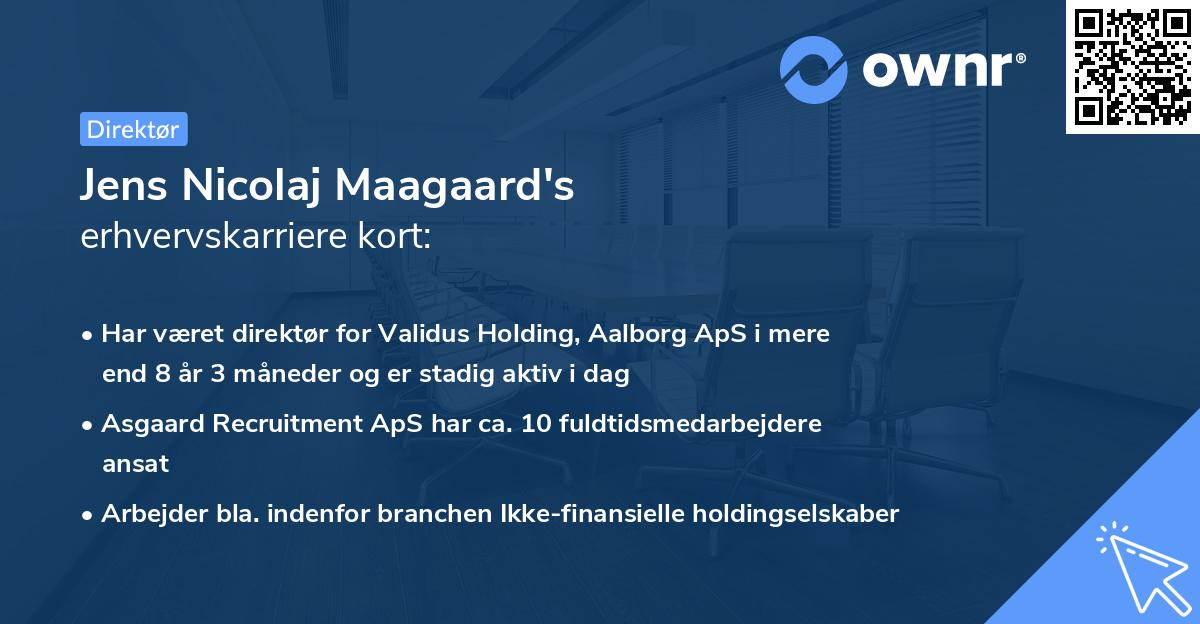 ownr®

Direktør

Jens Nicolaj Maagaard's
erhvervskarriere kort:

• Har været direktør for Validus Holding, Aalborg ApS i mere end 8 år 3 måneder og er stadig aktiv i dag

• Asgaard Recruitment ApS har ca. 10 fuldtidsmedarbejdere ansat

• Arbejder bla. indenfor branchen Ikke-finansielle holdingselskaber